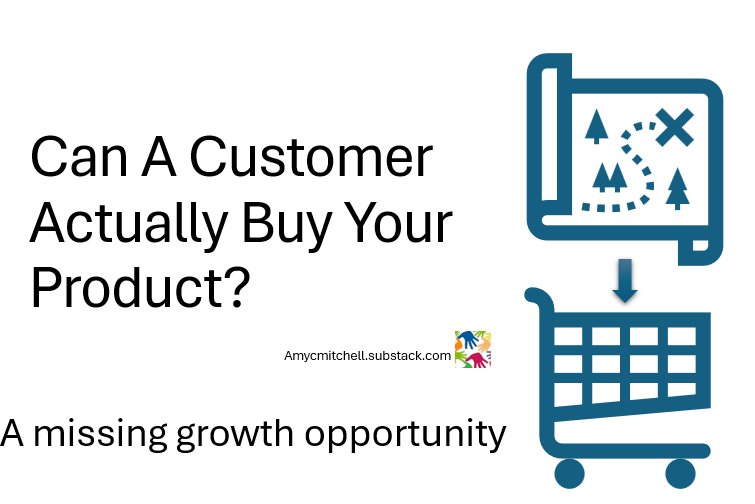 Can A Customer Actually Buy Your Product?

Amycmitchell.substack.com

A missing growth opportunity